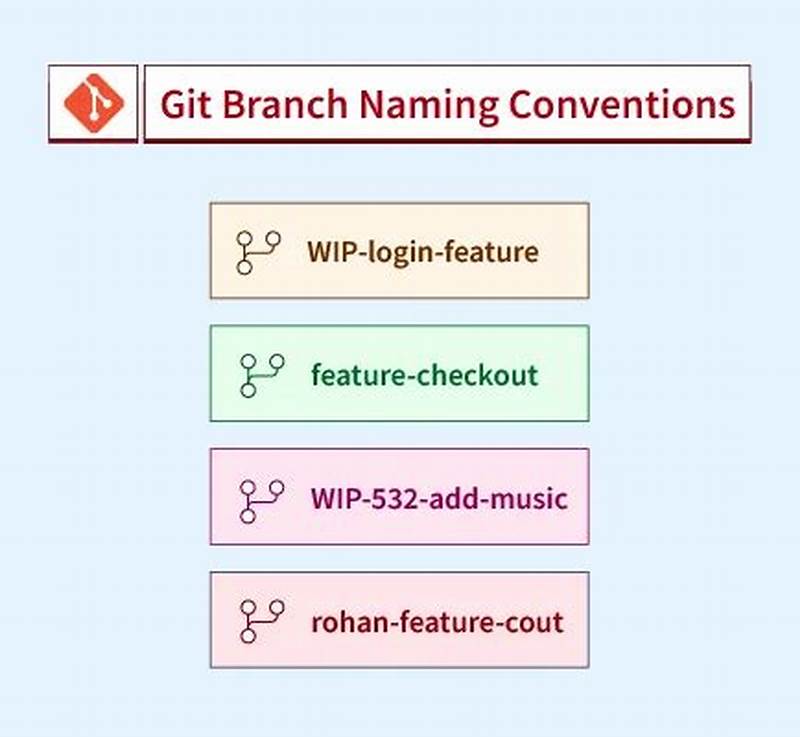 Git Branch Naming Conventions

WIP-login-feature

feature-checkout

WIP-532-add-music

rohan-feature-cout